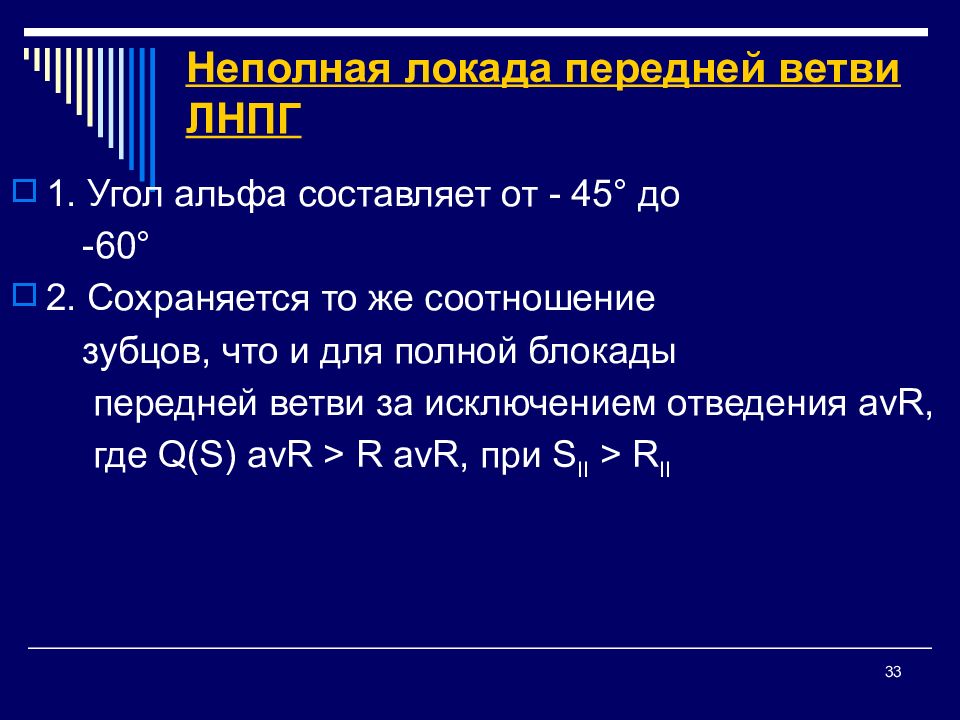 Неполная локада передней ветви ЛНПГ

1. Угол альфа составляет от - 45° до -60°

2. Сохраняется то же соотношение зубцов, что и для полной блокады передней ветви за исключением отведения avR, где Q(S) avR > R avR, при $S_{II}$ > $R_{II}$

33